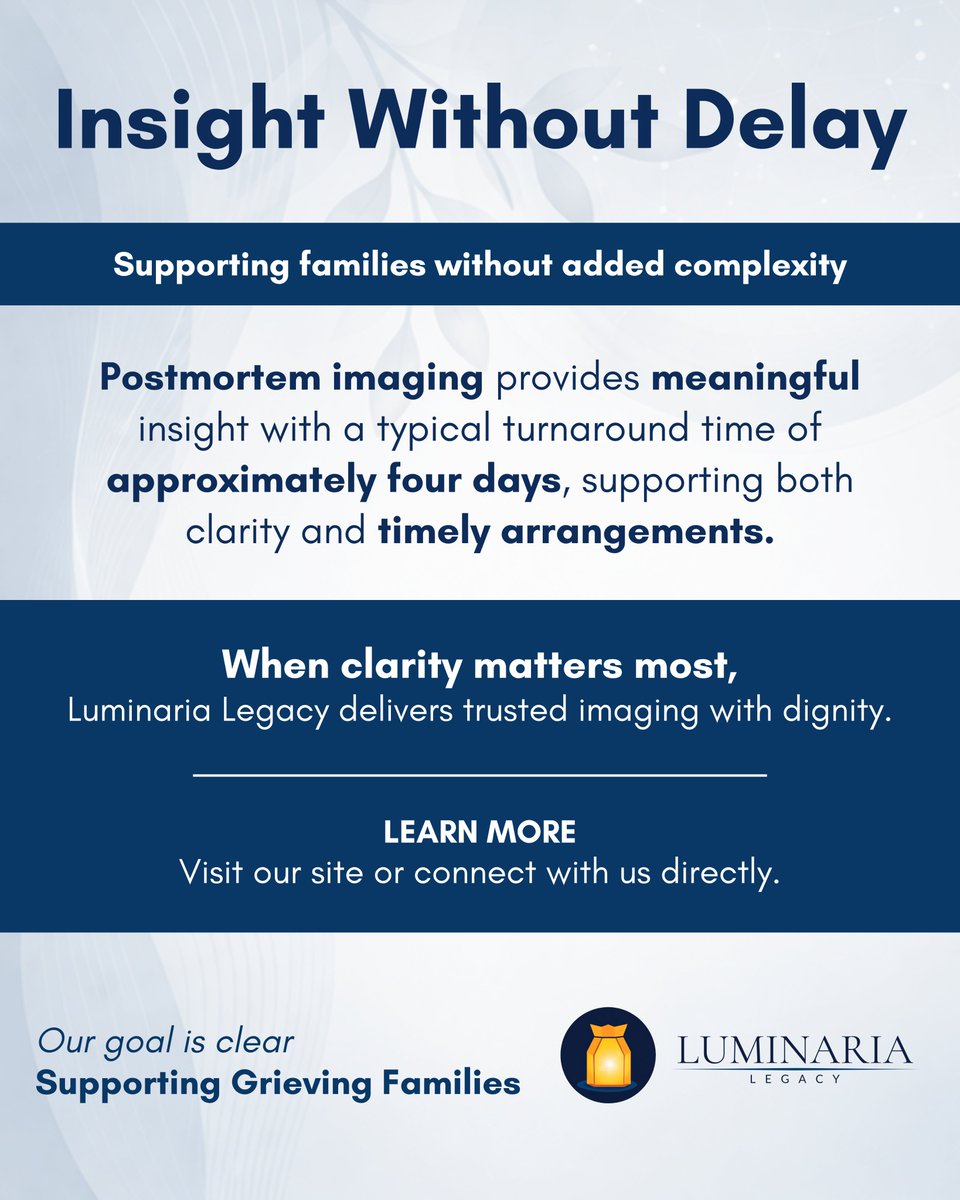 Insight Without Delay

Supporting families without added complexity

Postmortem imaging provides meaningful insight with a typical turnaround time of approximately four days, supporting both clarity and timely arrangements.

When clarity matters most,
Luminaria Legacy delivers trusted imaging with dignity.

LEARN MORE
Visit our site or connect with us directly.

Our goal is clear
Supporting Grieving Families

LUMINARIA
LEGACY